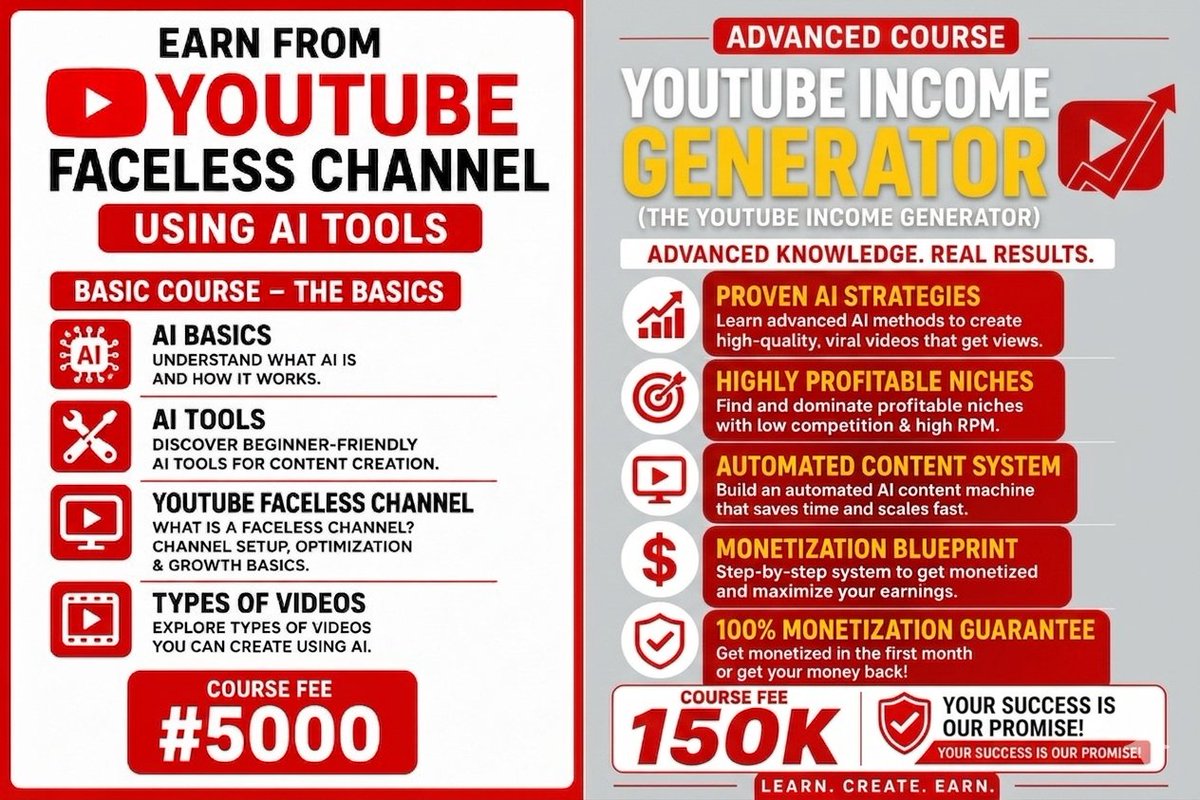 EARN FROM
YOUTUBE
FACELESS CHANNEL
USING AI TOOLS

BASIC COURSE – THE BASICS

AI

AI BASICS
UNDERSTAND WHAT AI IS AND HOW IT WORKS.

AI TOOLS
DISCOVER BEGINNER-FRIENDLY AI TOOLS FOR CONTENT CREATION.

YOUTUBE FACELESS CHANNEL
WHAT IS A FACELESS CHANNEL? CHANNEL SETUP, OPTIMIZATION & GROWTH BASICS.

TYPES OF VIDEOS
EXPLORE TYPES OF VIDEOS YOU CAN CREATE USING AI.

COURSE FEE
#5000

ADVANCED COURSE
YOUTUBE INCOME
GENERATOR
(THE YOUTUBE INCOME GENERATOR)
ADVANCED KNOWLEDGE. REAL RESULTS.

PROVEN AI STRATEGIES
Learn advanced AI methods to create high-quality, viral videos that get views.

HIGHLY PROFITABLE NICHES
Find and dominate profitable niches with low competition & high RPM.

AUTOMATED CONTENT SYSTEM
Build an automated AI content machine that saves time and scales fast.

MONETIZATION BLUEPRINT
Step-by-step system to get monetized and maximize your earnings.

100% MONETIZATION GUARANTEE
Get monetized in the first month or get your money back!

COURSE FEE
150K

YOUR SUCCESS IS OUR PROMISE!
YOUR SUCCESS IS OUR PROMISE!

LEARN. CREATE. EARN.